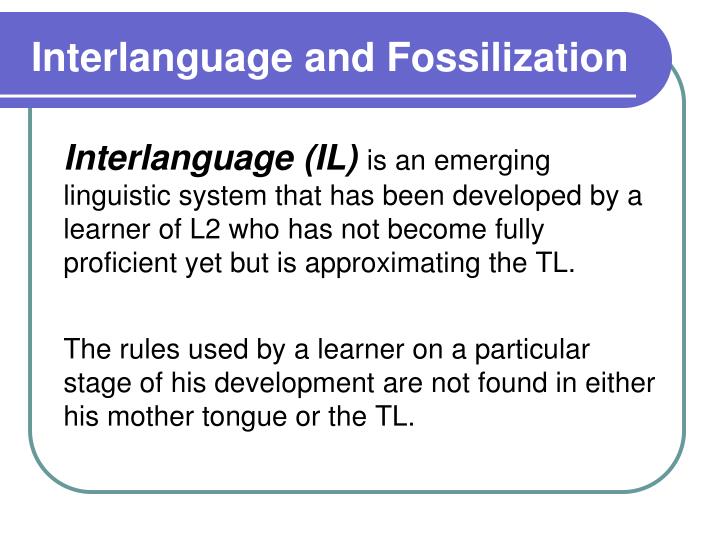 Interlanguage and Fossilization

Interlanguage (IL) is an emerging linguistic system that has been developed by a learner of L2 who has not become fully proficient yet but is approximating the TL.

The rules used by a learner on a particular stage of his development are not found in either his mother tongue or the TL.